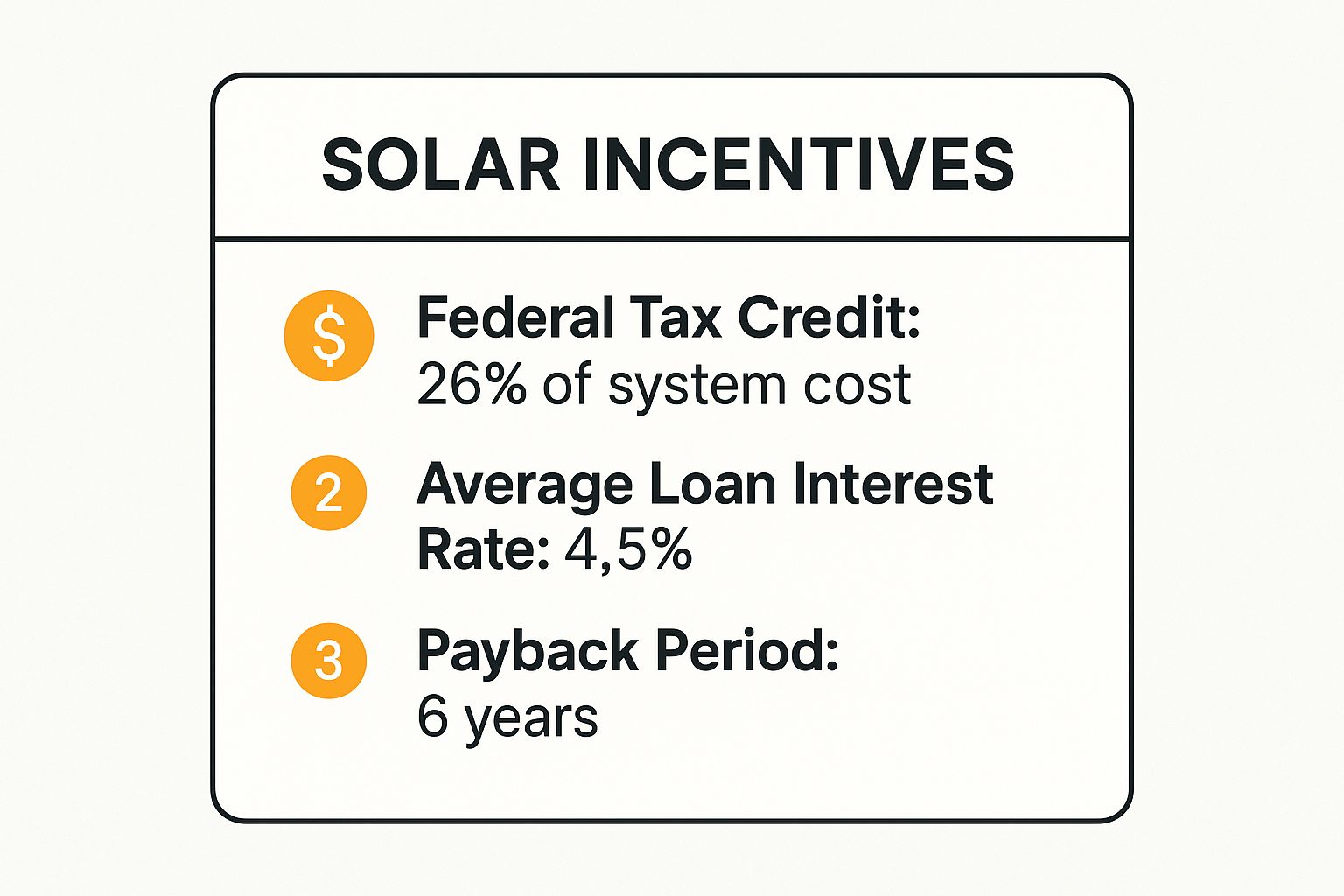 SOLAR INCENTIVES

$ Federal Tax Credit: 26% of system cost

2 Average Loan Interest Rate: 4,5%

3 Payback Period: 6 years